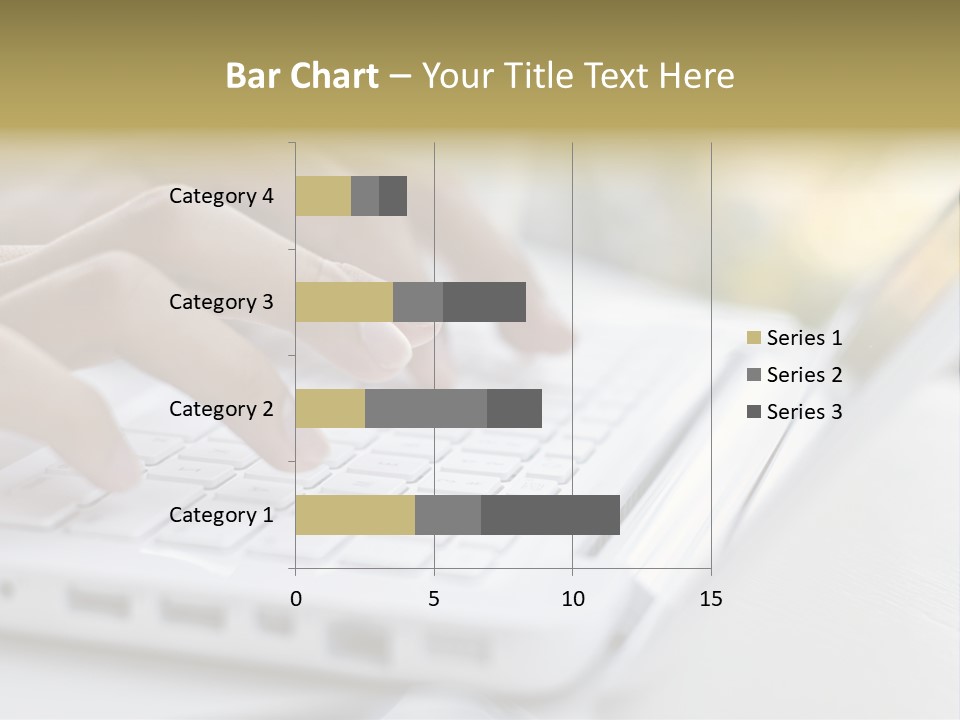 Bar Chart – Your Title Text Here

Category 4
Category 3
Category 2
Category 1

0
5
10
15

Series 1
Series 2
Series 3